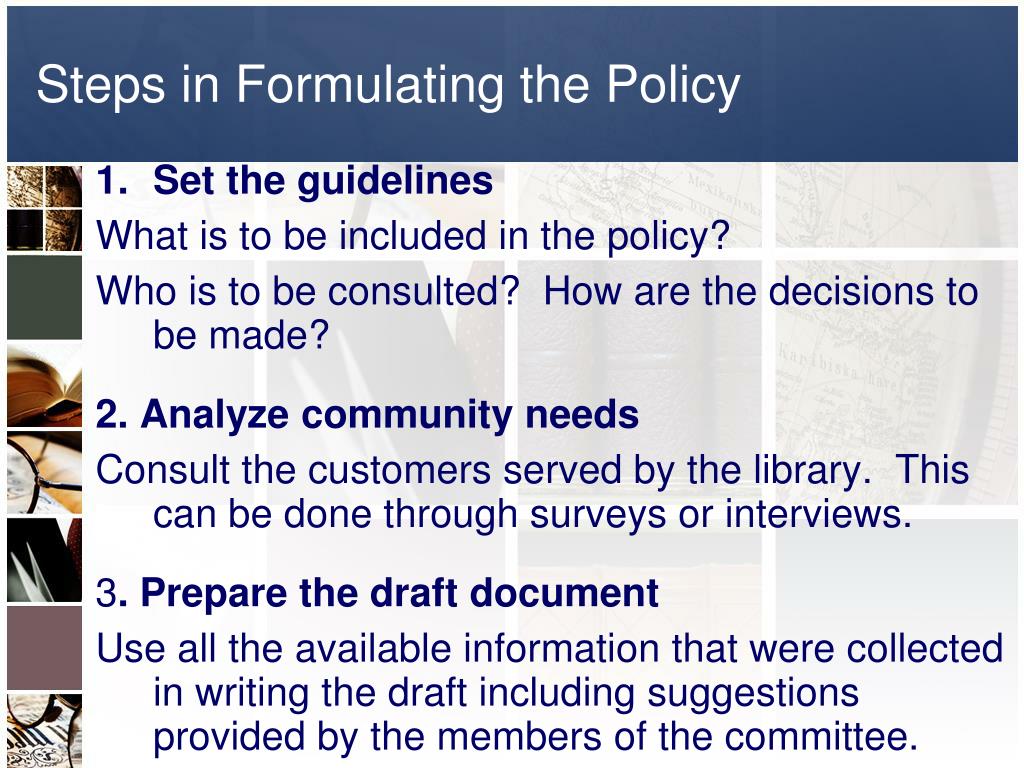 Steps in Formulating the Policy

1. Set the guidelines

What is to be included in the policy?

Who is to be consulted? How are the decisions to be made?

2. Analyze community needs

Consult the customers served by the library. This can be done through surveys or interviews.

3. Prepare the draft document

Use all the available information that were collected in writing the draft including suggestions provided by the members of the committee.